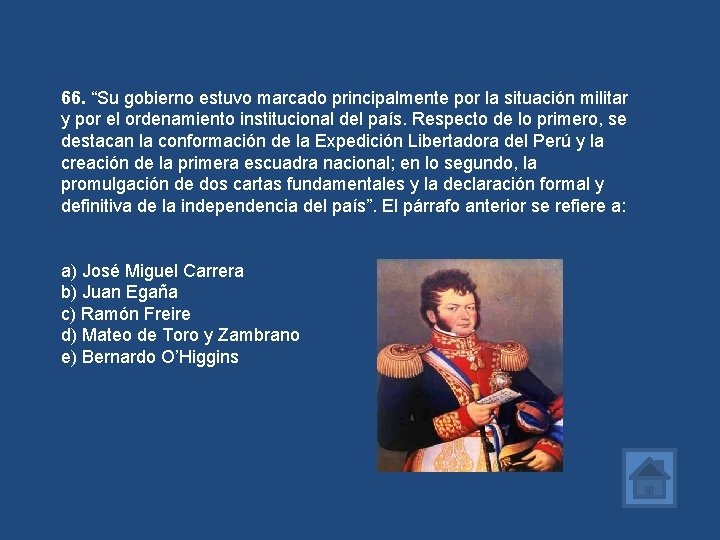 66. “Su gobierno estuvo marcado principalmente por la situación militar y por el ordenamiento institucional del país. Respecto de lo primero, se destacan la conformación de la Expedición Libertadora del Perú y la creación de la primera escuadra nacional; en lo segundo, la promulgación de dos cartas fundamentales y la declaración formal y definitiva de la independencia del país”. El párrafo anterior se refiere a:

a) José Miguel Carrera
b) Juan Egaña
c) Ramón Freire
d) Mateo de Toro y Zambrano
e) Bernardo O’Higgins